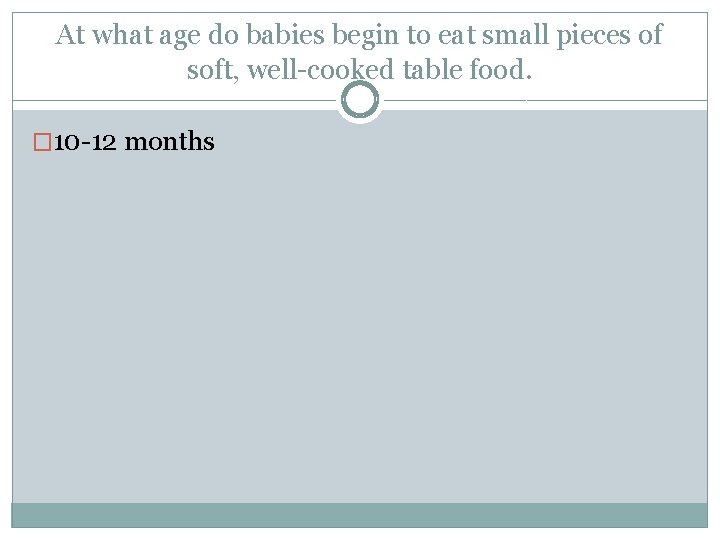 At what age do babies begin to eat small pieces of soft, well-cooked table food.

10-12 months